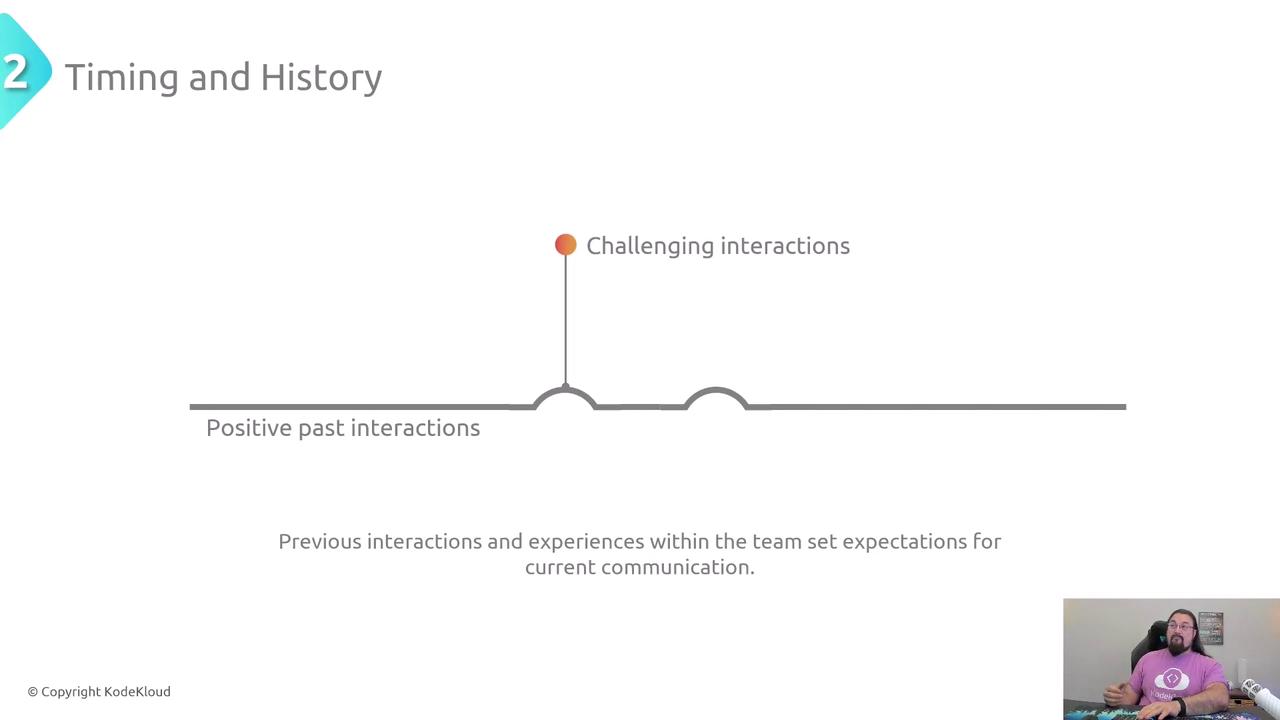 2 Timing and History

Challenging interactions

Positive past interactions

Previous interactions and experiences within the team set expectations for current communication.

© Copyright KodeKloud